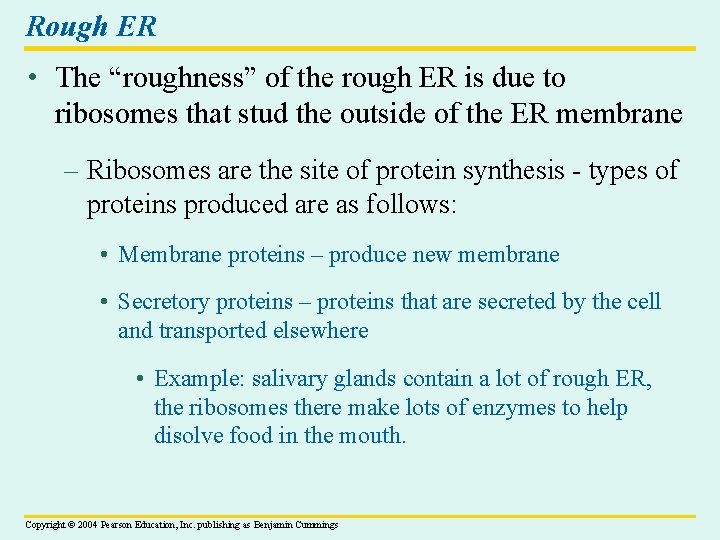 Rough ER

• The “roughness” of the rough ER is due to ribosomes that stud the outside of the ER membrane

– Ribosomes are the site of protein synthesis - types of proteins produced are as follows:

• Membrane proteins – produce new membrane

• Secretory proteins – proteins that are secreted by the cell and transported elsewhere

• Example: salivary glands contain a lot of rough ER, the ribosomes there make lots of enzymes to help disolve food in the mouth.

Copyright © 2004 Pearson Education, Inc. publishing as Benjamin Cummings